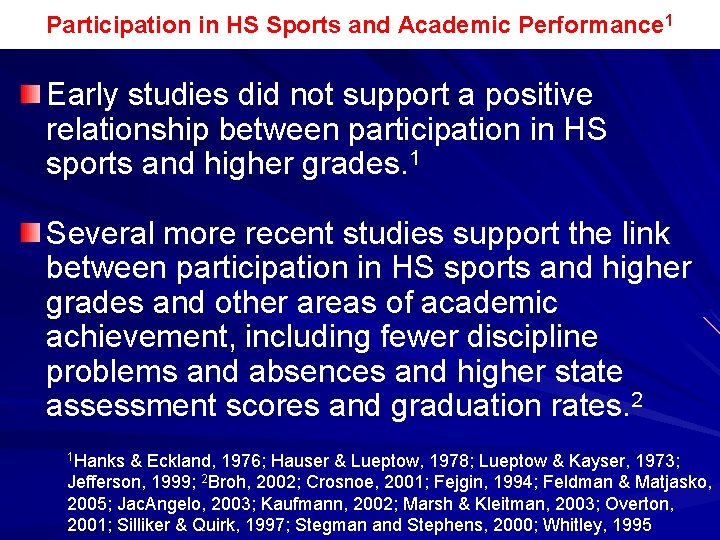 Participation in HS Sports and Academic Performance$^1$

Early studies did not support a positive relationship between participation in HS sports and higher grades.$^1$

Several more recent studies support the link between participation in HS sports and higher grades and other areas of academic achievement, including fewer discipline problems and absences and higher state assessment scores and graduation rates.$^2$

$^1$Hanks & Eckland, 1976; Hauser & Lueptow, 1978; Lueptow & Kayser, 1973; Jefferson, 1999; $^2$Broh, 2002; Crosnoe, 2001; Fejgin, 1994; Feldman & Matjasko, 2005; JacAngelo, 2003; Kaufmann, 2002; Marsh & Kleitman, 2003; Overton, 2001; Silliker & Quirk, 1997; Stegman and Stephens, 2000; Whitley, 1995